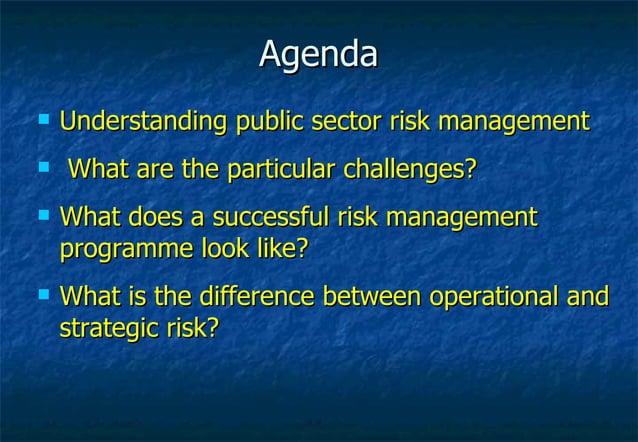 Agenda

- Understanding public sector risk management
- What are the particular challenges?
- What does a successful risk management programme look like?
- What is the difference between operational and strategic risk?